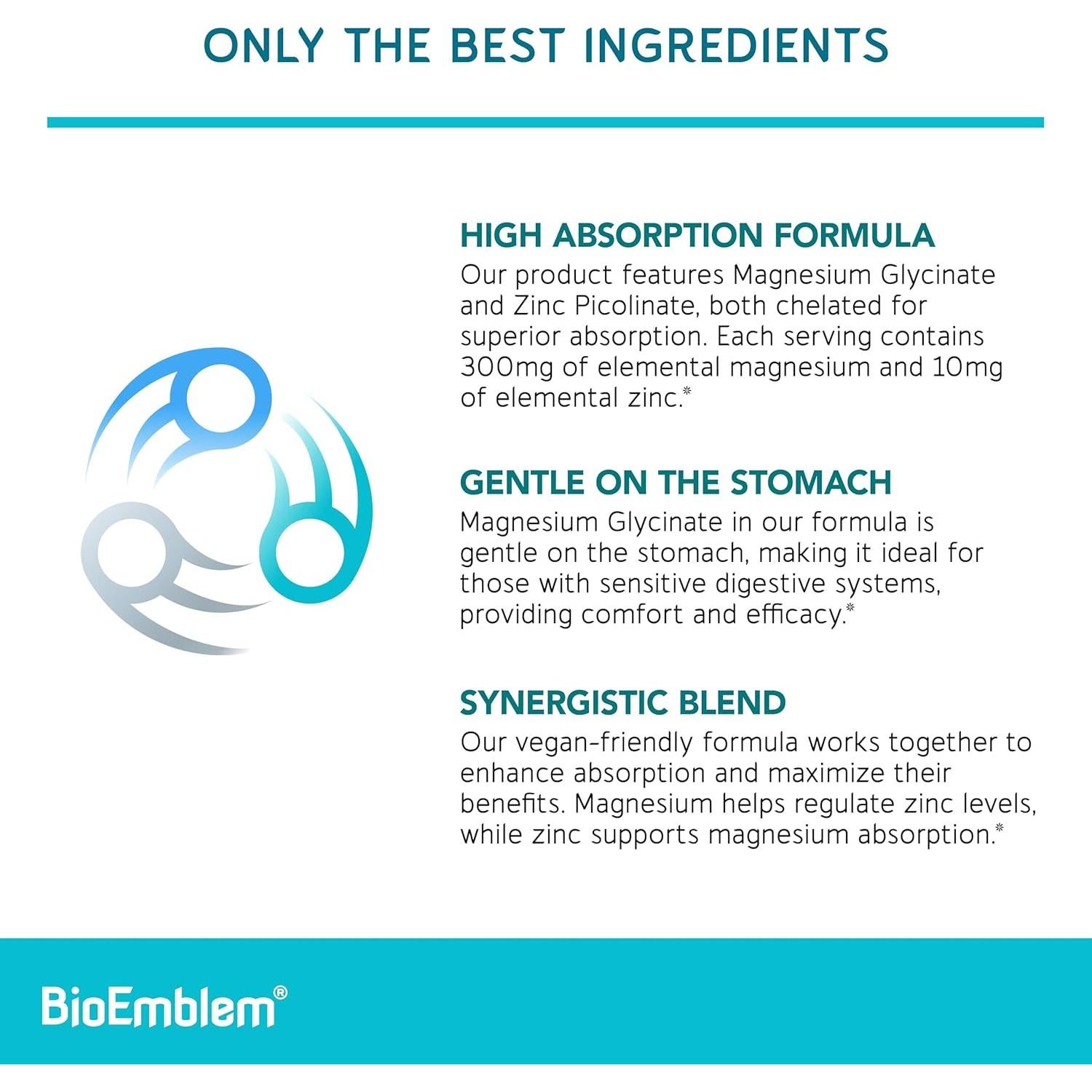 ONLY THE BEST INGREDIENTS

HIGH ABSORPTION FORMULA
Our product features Magnesium Glycinate and Zinc Picolinate, both chelated for superior absorption. Each serving contains 300mg of elemental magnesium and 10mg of elemental zinc.*

GENTLE ON THE STOMACH
Magnesium Glycinate in our formula is gentle on the stomach, making it ideal for those with sensitive digestive systems, providing comfort and efficacy.*

SYNERGISTIC BLEND
Our vegan-friendly formula works together to enhance absorption and maximize their benefits. Magnesium helps regulate zinc levels, while zinc supports magnesium absorption.*

BioEmblem®